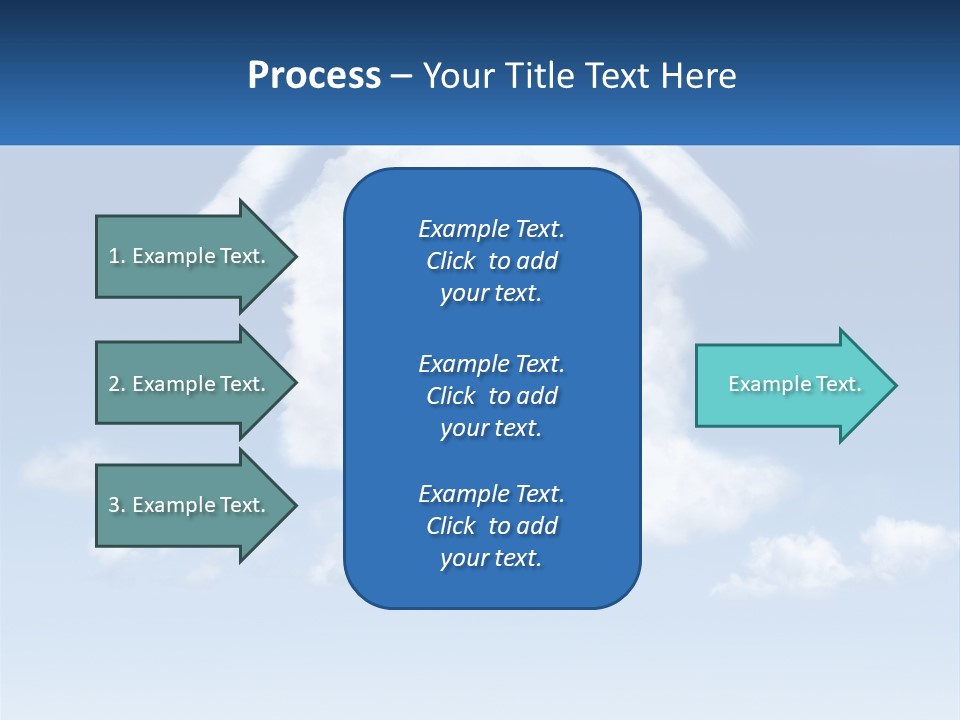 Process – Your Title Text Here

1. Example Text.

2. Example Text.

3. Example Text.

Example Text. Click to add your text.

Example Text. Click to add your text.

Example Text. Click to add your text.

Example Text.